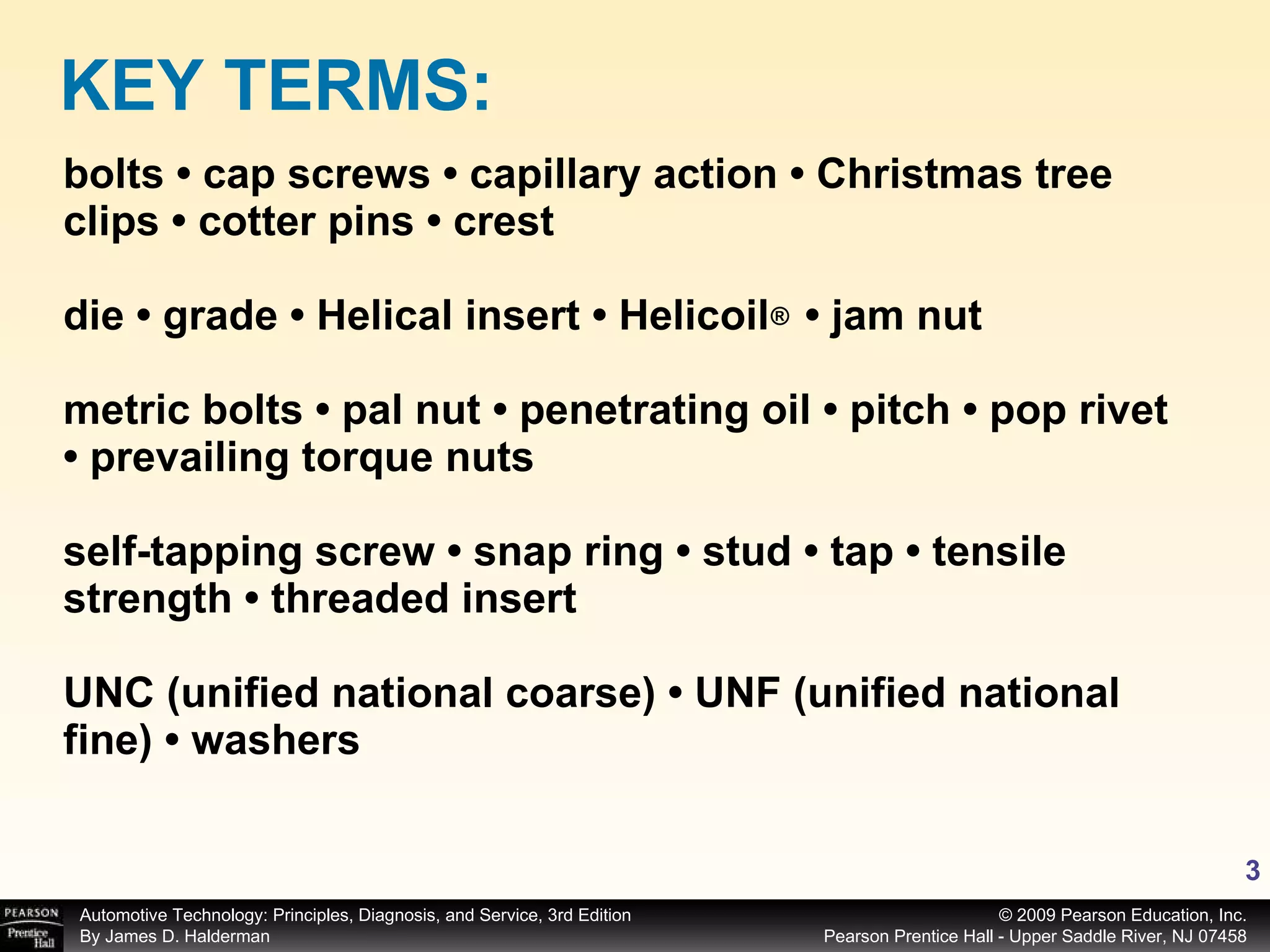 KEY TERMS:

bolts • cap screws • capillary action • Christmas tree clips • cotter pins • crest

die • grade • Helical insert • Helicoil® • jam nut

metric bolts • pal nut • penetrating oil • pitch • pop rivet • prevailing torque nuts

self-tapping screw • snap ring • stud • tap • tensile strength • threaded insert

UNC (unified national coarse) • UNF (unified national fine) • washers

3

PEARSON Prentice Hall

Automotive Technology: Principles, Diagnosis, and Service, 3rd Edition
By James D. Halderman

© 2009 Pearson Education, Inc.
Pearson Prentice Hall - Upper Saddle River, NJ 07458